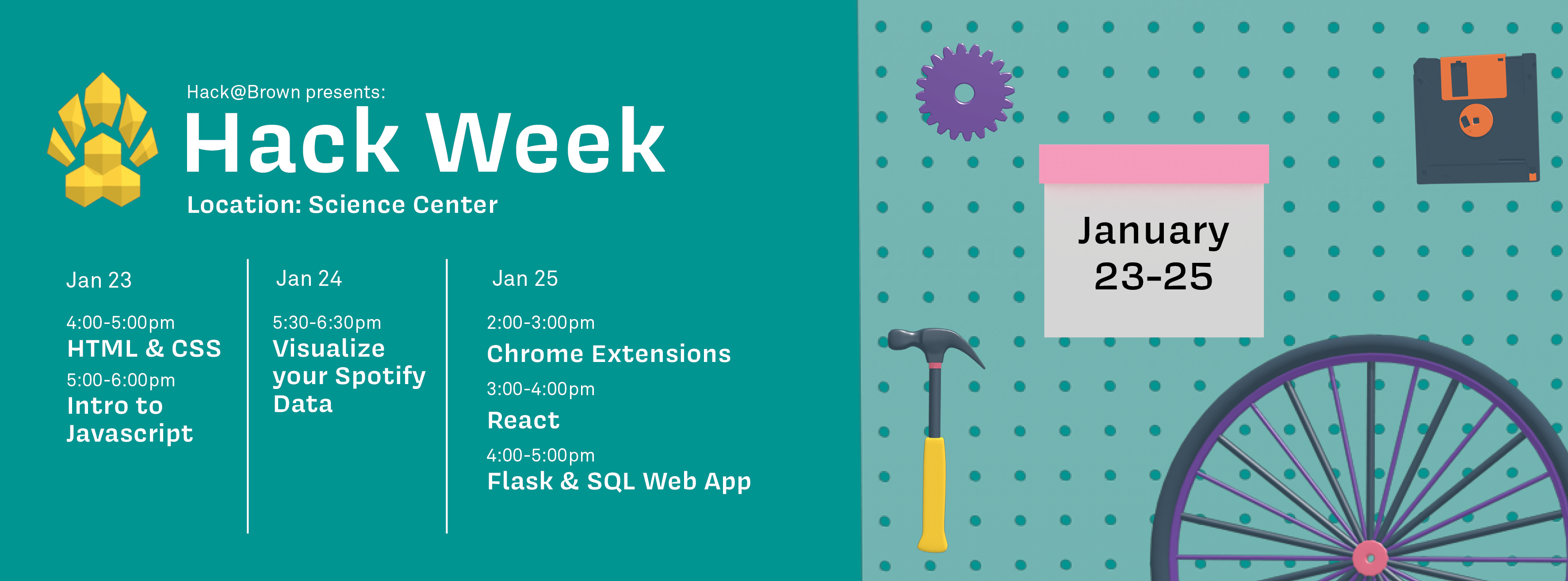 Hack@Brown presents:
Hack Week
Location: Science Center

Jan 23

4:00-5:00pm
HTML & CSS
5:00-6:00pm
Intro to Javascript

Jan 24

5:30-6:30pm
Visualize your Spotify Data

Jan 25

2:00-3:00pm
Chrome Extensions
3:00-4:00pm
React
4:00-5:00pm
Flask & SQL Web App

January 23-25